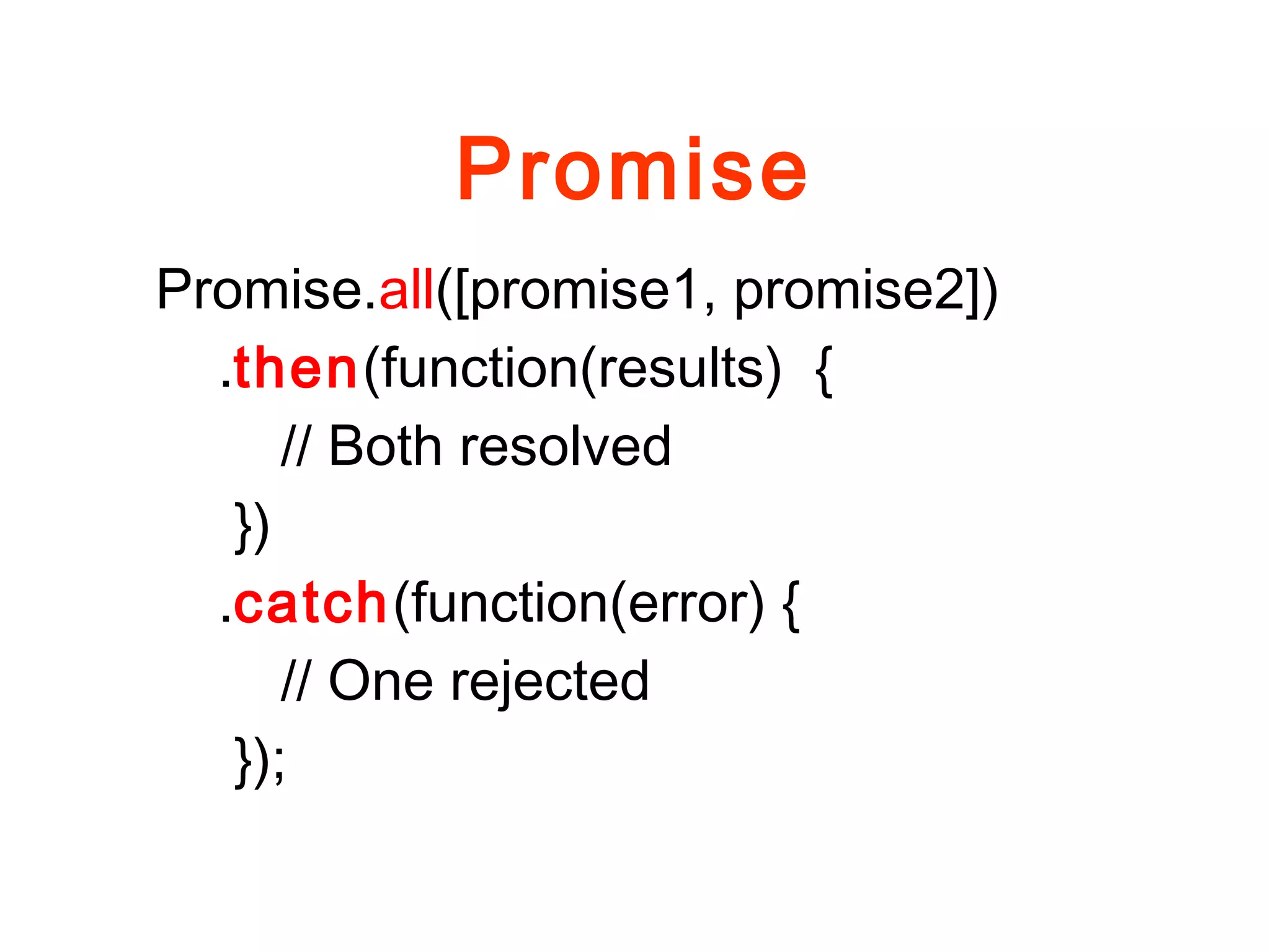 Promise

Promise.all([promise1, promise2])
.then(function(results) {
// Both resolved
})
.catch(function(error) {
// One rejected
});